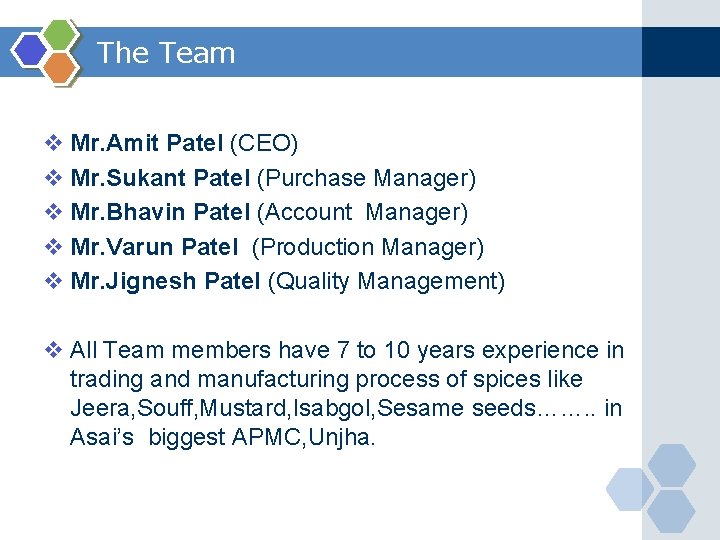 The Team

❖ Mr.Amit Patel (CEO)
❖ Mr.Sukant Patel (Purchase Manager)
❖ Mr.Bhavin Patel (Account Manager)
❖ Mr.Varun Patel (Production Manager)
❖ Mr.Jignesh Patel (Quality Management)

❖ All Team members have 7 to 10 years experience in trading and manufacturing process of spices like Jeera,Souff,Mustard,Isabgol,Sesame seeds…….. in Asai's biggest APMC,Unjha.